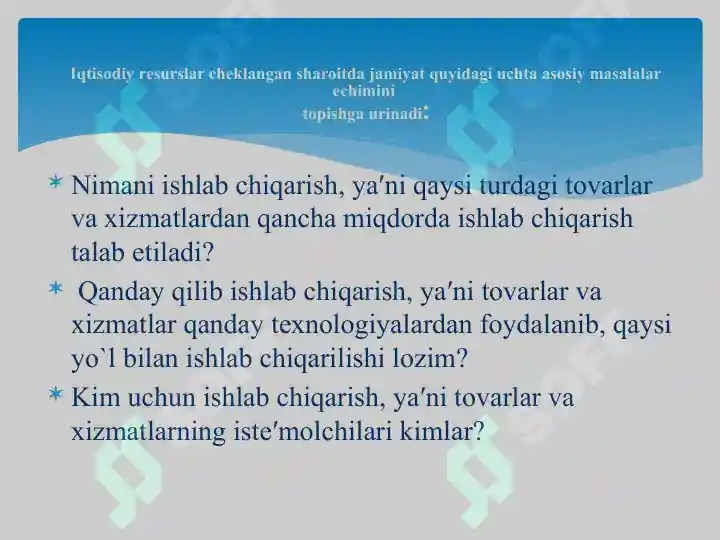 Iqtisodiy resurslar cheklangan sharoitda jamiyat quyidagi uchta asosiy masalalar echimini topishga urinadi:

* Nimani ishlab chiqarish, ya′ni qaysi turdagi tovarlar va xizmatlardan qancha miqdorda ishlab chiqarish talab etiladi?
* Qanday qilib ishlab chiqarish, ya′ni tovarlar va xizmatlar qanday texnologiyalardan foydalanib, qaysi yo`l bilan ishlab chiqarilishi lozim?
* Kim uchun ishlab chiqarish, ya′ni tovarlar va xizmatlarning iste′molchilari kimlar?